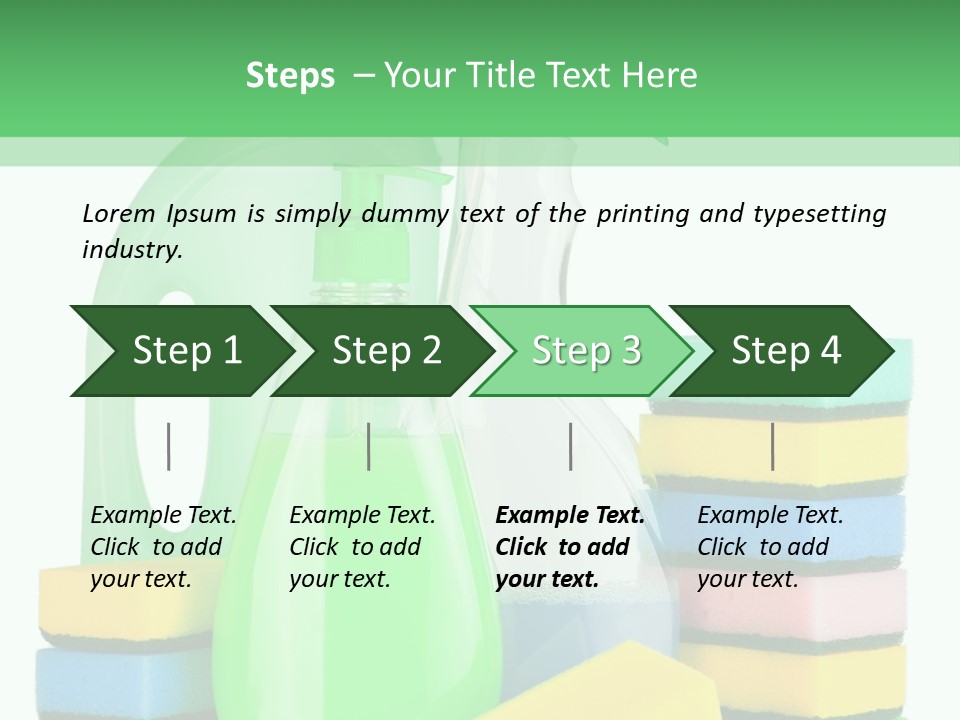 Steps – Your Title Text Here

Lorem Ipsum is simply dummy text of the printing and typesetting industry.

Step 1

Step 2

Step 3

Step 4

Example Text. Click to add your text.

Example Text. Click to add your text.

Example Text. Click to add your text.

Example Text. Click to add your text.